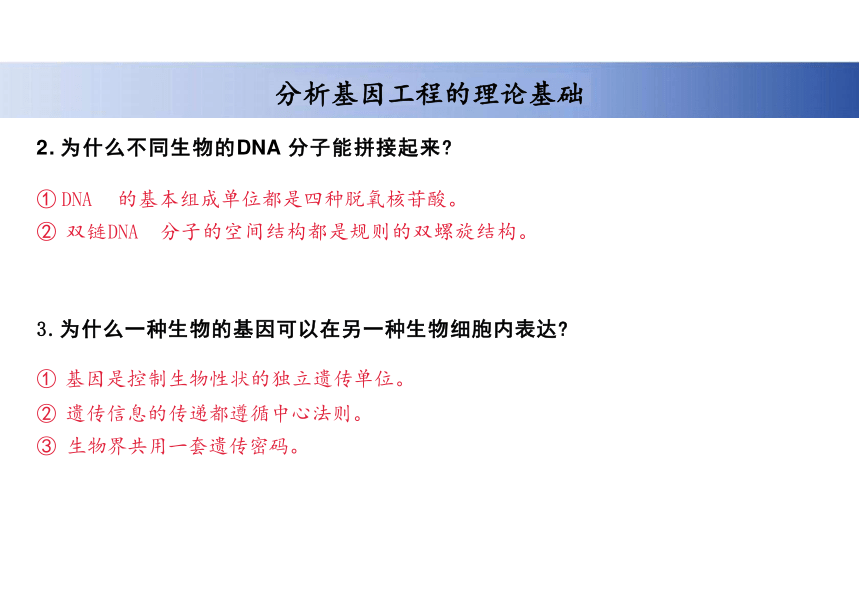 分析基因工程的理论基础

2. 为什么不同生物的DNA 分子能拼接起来？

① DNA 的基本组成单位都是四种脱氧核苷酸。
② 双链DNA 分子的空间结构都是规则的双螺旋结构。

3. 为什么一种生物的基因可以在另一种生物细胞内表达？

① 基因是控制生物性状的独立遗传单位。
② 遗传信息的传递都遵循中心法则。
③ 生物界共用一套遗传密码。